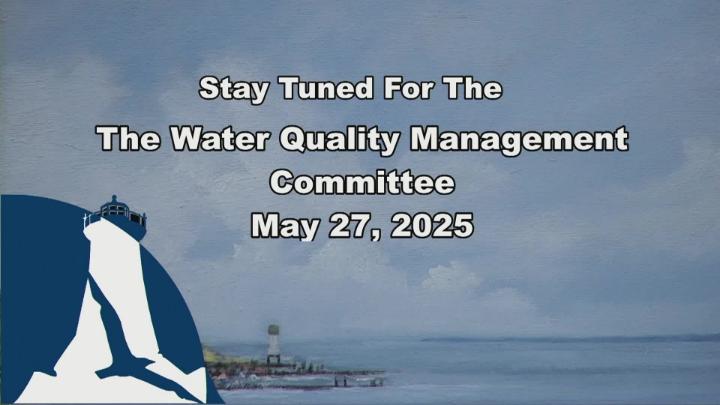 Stay Tuned For The
The Water Quality Management Committee
May 27, 2025